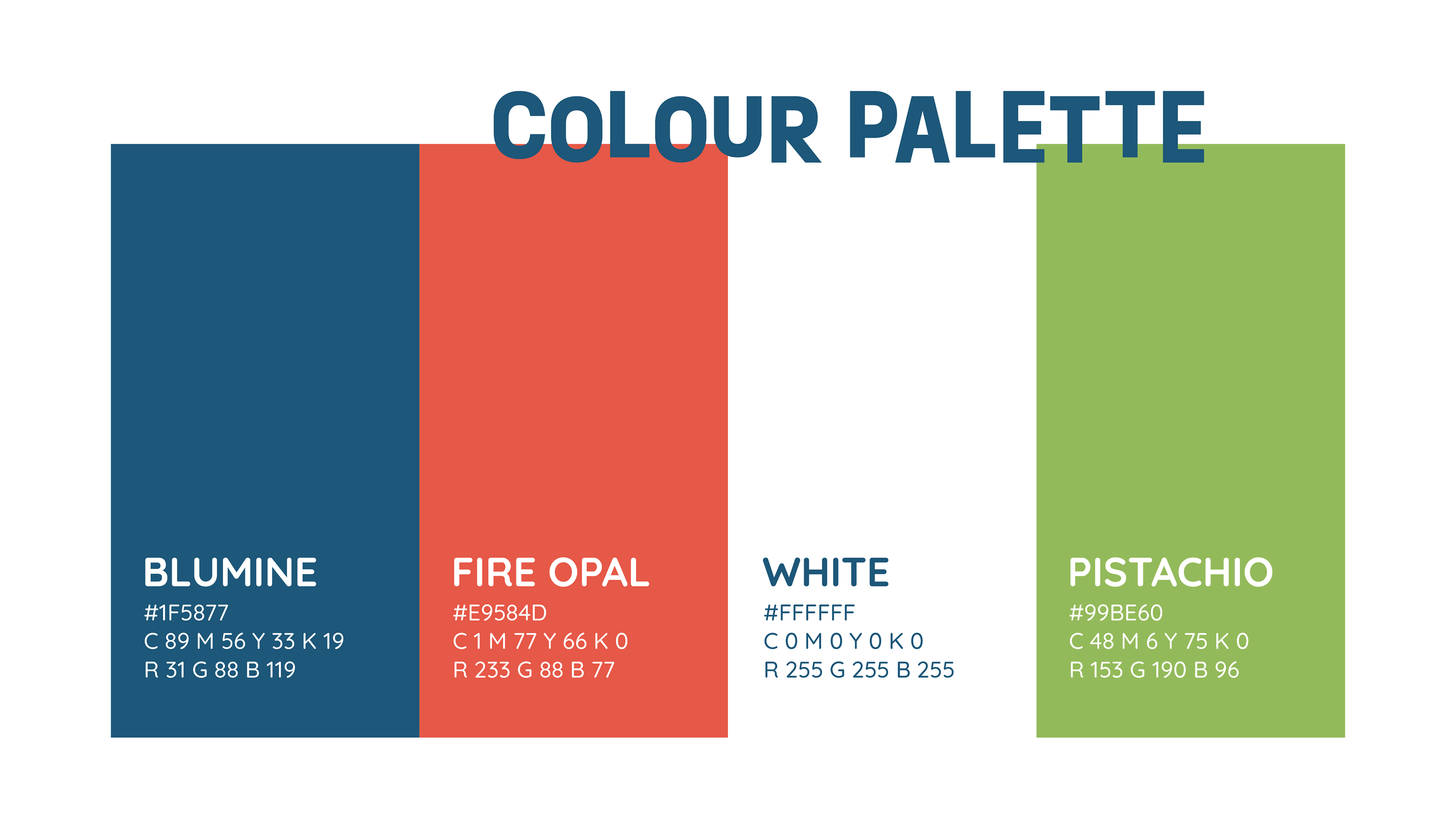 COLOUR PALETTE

BLUMINE
#1F5877
C 89 M 56 Y 33 K 19
R 31 G 88 B 119

FIRE OPAL
#E9584D
C 1 M 77 Y 66 K 0
R 233 G 88 B 77

WHITE
#FFFFFF
C 0 M 0 Y 0 K 0
R 255 G 255 B 255

PISTACHIO
#99BE60
C 48 M 6 Y 75 K 0
R 153 G 190 B 96